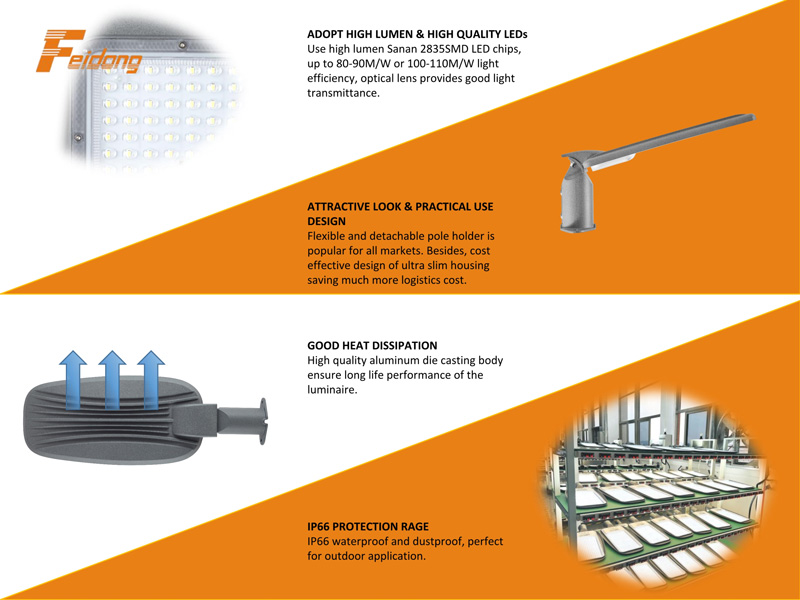 Feidong

ADOPT HIGH LUMEN & HIGH QUALITY LEDs
Use high lumen Sanan 2835SMD LED chips, up to 80-90M/W or 100-110M/W light efficiency, optical lens provides good light transmittance.

ATTRACTIVE LOOK & PRACTICAL USE DESIGN
Flexible and detachable pole holder is popular for all markets. Besides, cost effective design of ultra slim housing saving much more logistics cost.

GOOD HEAT DISSIPATION
High quality aluminum die casting body ensure long life performance of the luminaire.

IP66 PROTECTION RAGE
IP66 waterproof and dustproof, perfect for outdoor application.